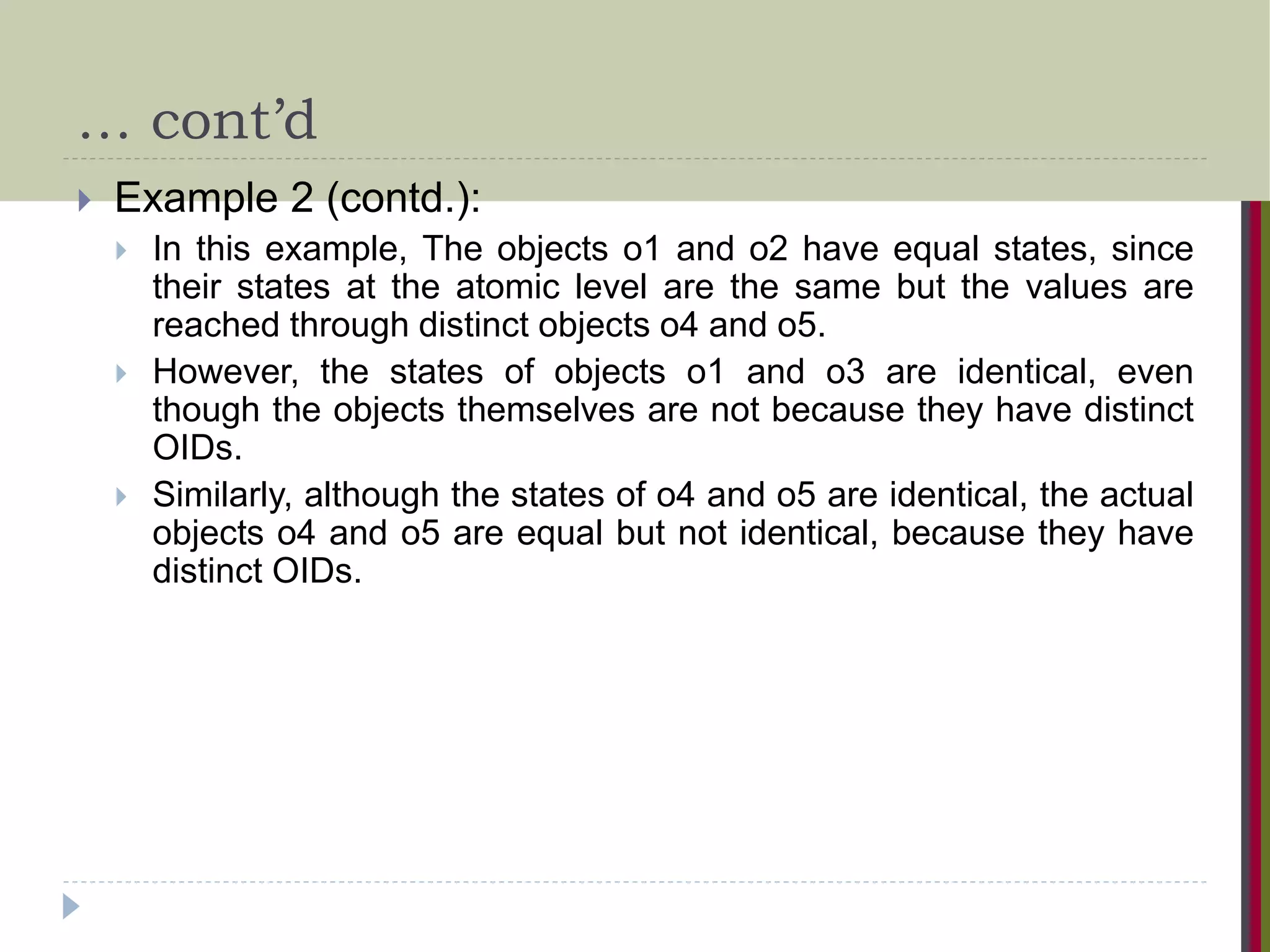 … cont’d

Example 2 (contd.):

In this example, The objects o1 and o2 have equal states, since their states at the atomic level are the same but the values are reached through distinct objects o4 and o5.

However, the states of objects o1 and o3 are identical, even though the objects themselves are not because they have distinct OIDs.

Similarly, although the states of o4 and o5 are identical, the actual objects o4 and o5 are equal but not identical, because they have distinct OIDs.